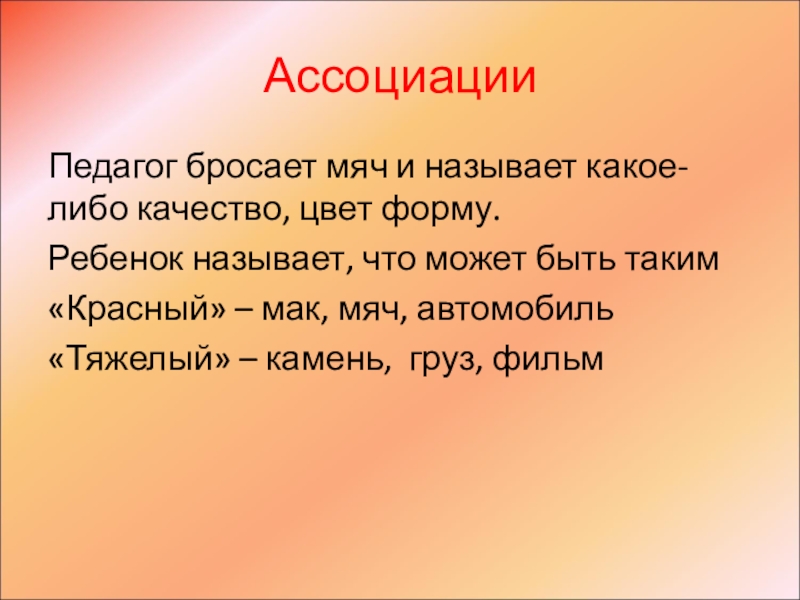 Ассоциации

Педагог бросает мяч и называет какое-либо качество, цвет форму.

Ребенок называет, что может быть таким

«Красный» – мак, мяч, автомобиль

«Тяжелый» – камень, груз, фильм